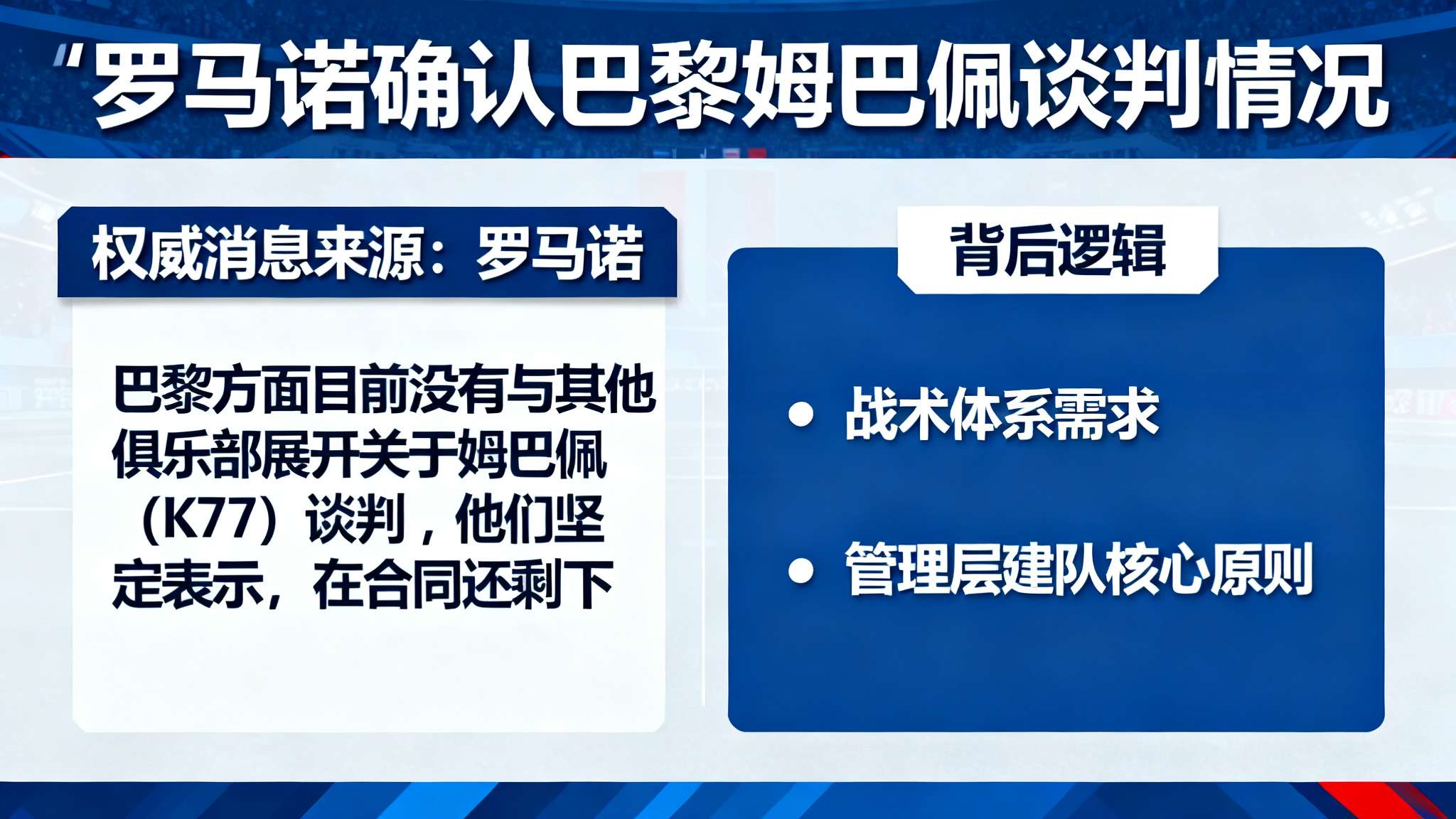 “罗马诺确认巴黎姆巴佩谈判情况

权威消息来源：罗马诺

巴黎方面目前没有与其他俱乐部展开关于姆巴佩（K77）谈判，他们坚定表示，在合同还剩下

背后逻辑

• 战术体系需求

• 管理层建队核心原则